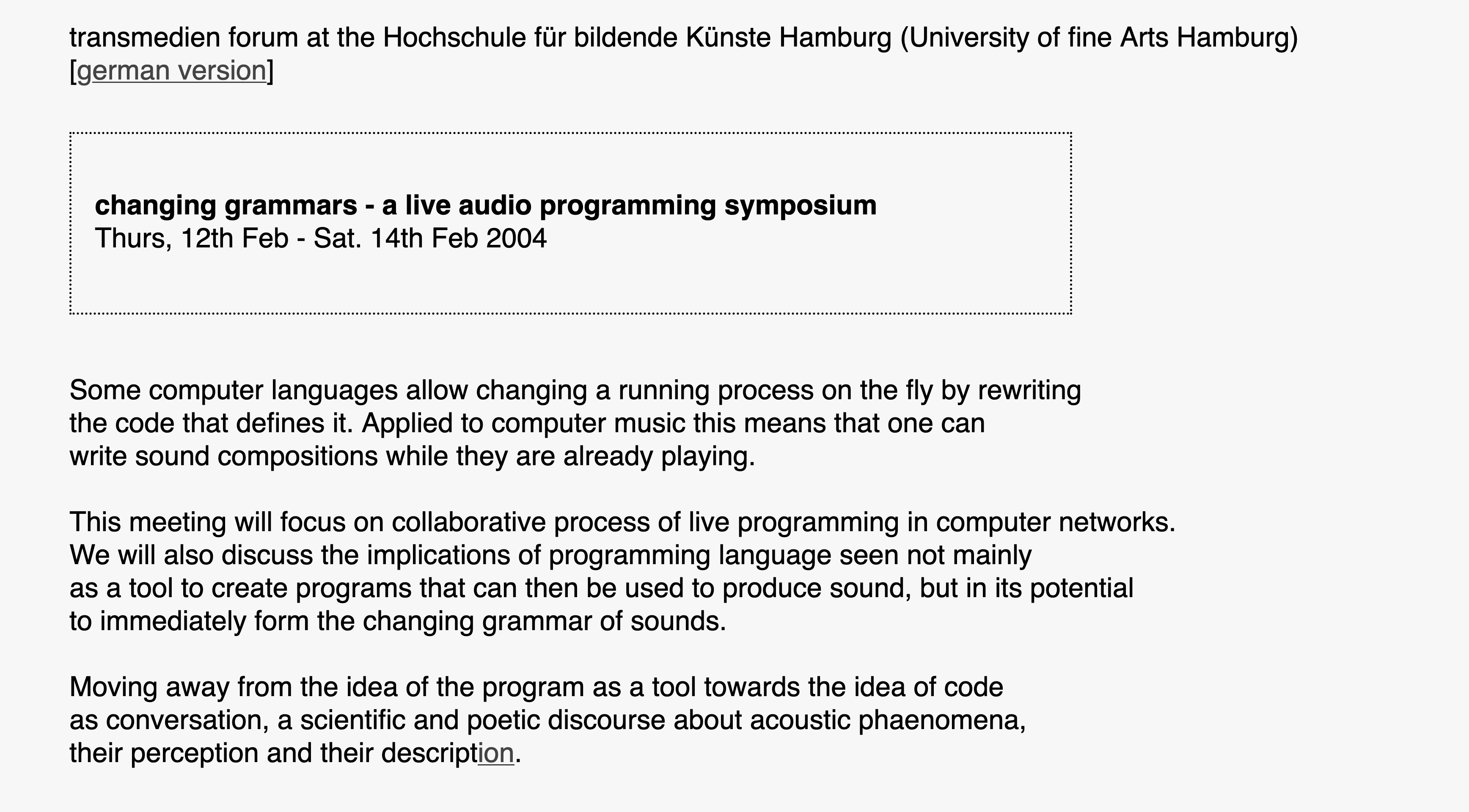 transmedien forum at the Hochschule für bildende Künste Hamburg (University of fine Arts Hamburg) [german version]

**changing grammars - a live audio programming symposium**
Thurs, 12th Feb - Sat. 14th Feb 2004

Some computer languages allow changing a running process on the fly by rewriting the code that defines it. Applied to computer music this means that one can write sound compositions while they are already playing.

This meeting will focus on collaborative process of live programming in computer networks. We will also discuss the implications of programming language seen not mainly as a tool to create programs that can then be used to produce sound, but in its potential to immediately form the changing grammar of sounds.

Moving away from the idea of the program as a tool towards the idea of code as conversation, a scientific and poetic discourse about acoustic phaenomena, their perception and their description.